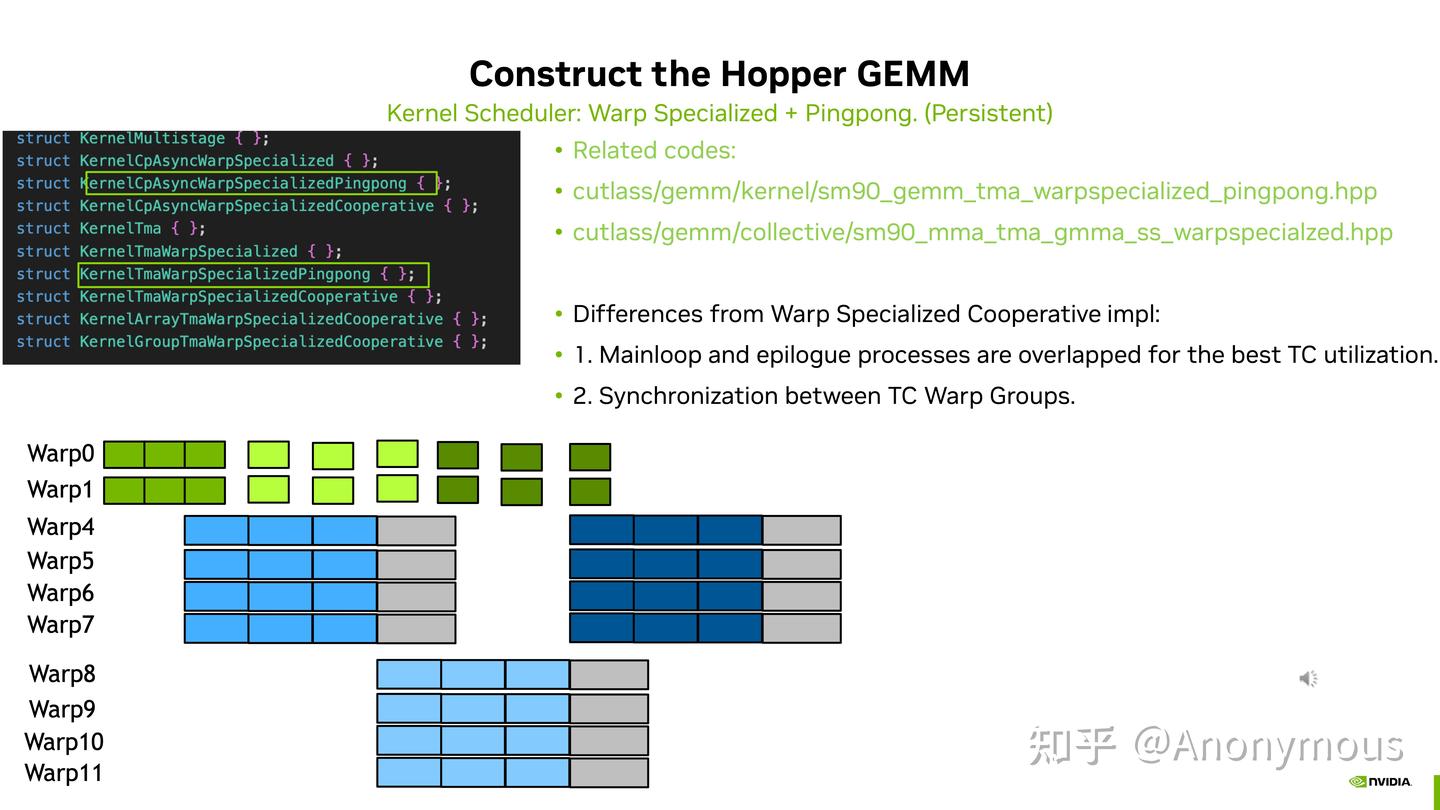 Construct the Hopper GEMM

Kernel Scheduler: Warp Specialized + Pingpong. (Persistent)

struct KernelMultistage { };
struct KernelCpAsyncWarpSpecialized { };
struct KernelCpAsyncWarpSpecializedPingpong { };
struct KernelCpAsyncWarpSpecializedCooperative { };
struct KernelTma { };
struct KernelTmaWarpSpecialized { };
struct KernelTmaWarpSpecializedPingpong { };
struct KernelTmaWarpSpecializedCooperative { };
struct KernelArrayTmaWarpSpecializedCooperative { };
struct KernelGroupTmaWarpSpecializedCooperative { };

• Related codes:
• cutlass/gemm/kernel/sm90_gemm_tma_warpspecialized_pingpong.hpp
• cutlass/gemm/collective/sm90_mma_tma_gmma_ss_warpspecialzed.hpp

• Differences from Warp Specialized Cooperative impl:
• 1. Mainloop and epilogue processes are overlapped for the best TC utilization.
• 2. Synchronization between TC Warp Groups.

Warp0
Warp1
Warp4
Warp5
Warp6
Warp7
Warp8
Warp9
Warp10
Warp11

知乎 @Anonymous

NVIDIA.